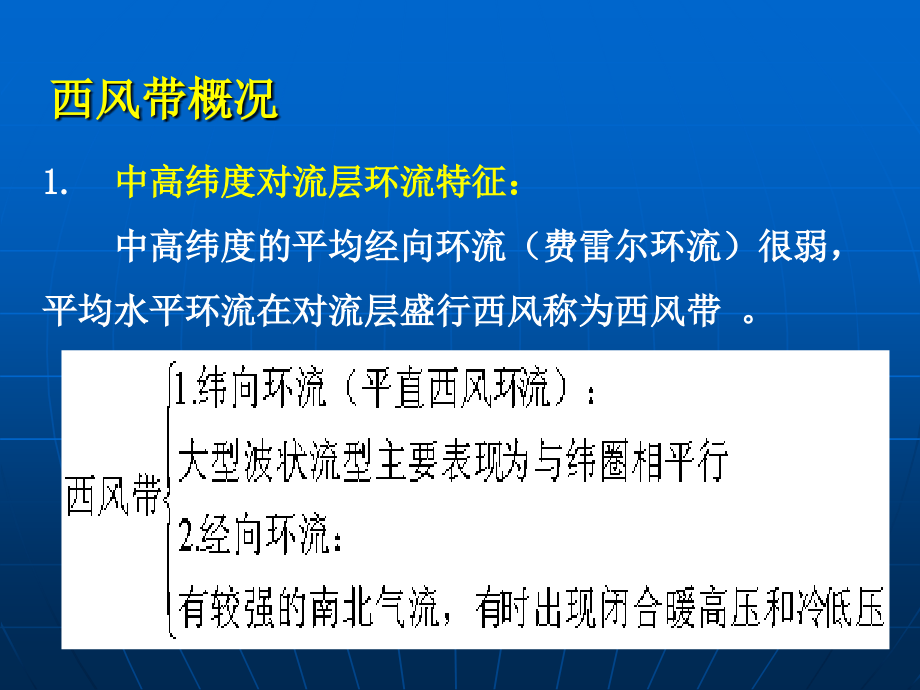 西风带概况

1. 中高纬度对流层环流特征：

中高纬度的平均经向环流（费雷尔环流）很弱，平均水平环流在对流层盛行西风称为西风带 。

西风带

1.纬向环流（平直西风环流）：

大型波状流型主要表现为与纬圈相平行

2.经向环流：

有较强的南北气流，有时出现闭合暖高压和冷低压